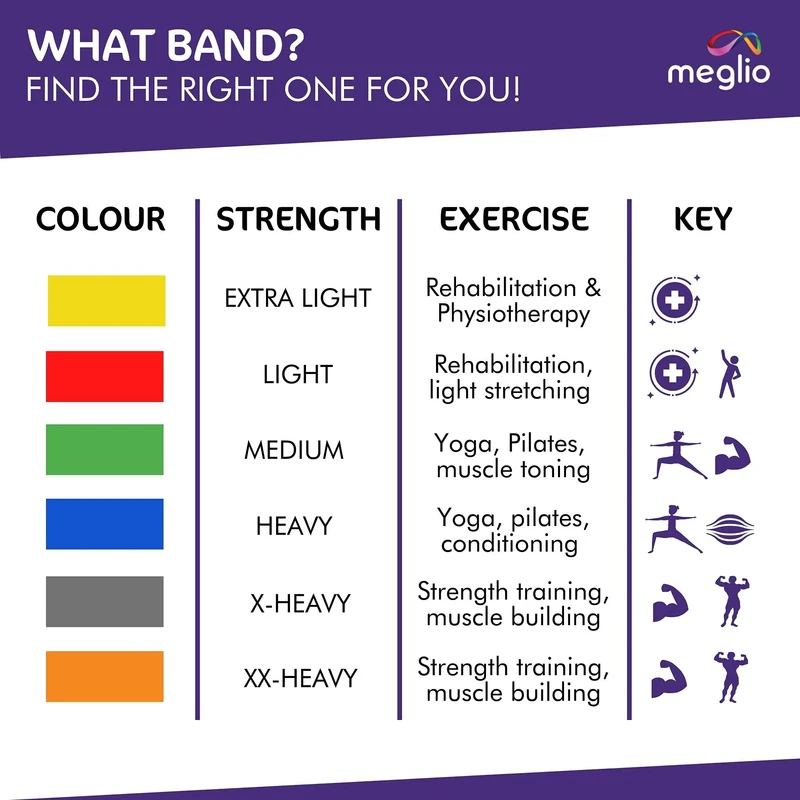 WHAT BAND?
FIND THE RIGHT ONE FOR YOU!

meglio

| COLOUR | STRENGTH | EXERCISE | KEY |
|---|---|---|---|
| | EXTRA LIGHT | Rehabilitation & Physiotherapy | |
| | LIGHT | Rehabilitation, light stretching | |
| | MEDIUM | Yoga, Pilates, muscle toning | |
| | HEAVY | Yoga, pilates, conditioning | |
| | X-HEAVY | Strength training, muscle building | |
| | XX-HEAVY | Strength training, muscle building | |